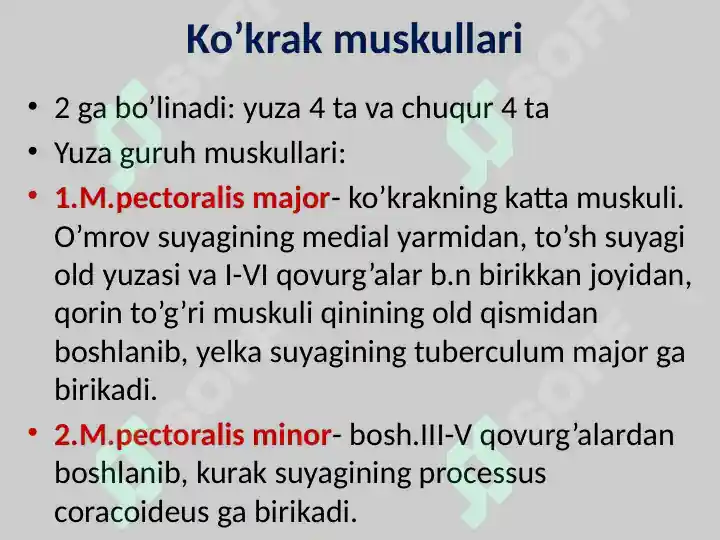 Ko’krak muskullari

• 2 ga bo’linadi: yuza 4 ta va chuqur 4 ta

• Yuza guruh muskullari:

• 1.M.pectoralis major- ko’krakning katta muskuli. O’mrov suyagining medial yarmidan, to’sh suyagi old yuzasi va I-VI qovurg’alar b.n birikkan joyidan, qorin to’g’ri muskuli qinining old qismidan boshlanib, yelka suyagining tuberculum major ga birikadi.

• 2.M.pectoralis minor- bosh.III-V qovurg’alardan boshlanib, kurak suyagining processus coracoideus ga birikadi.